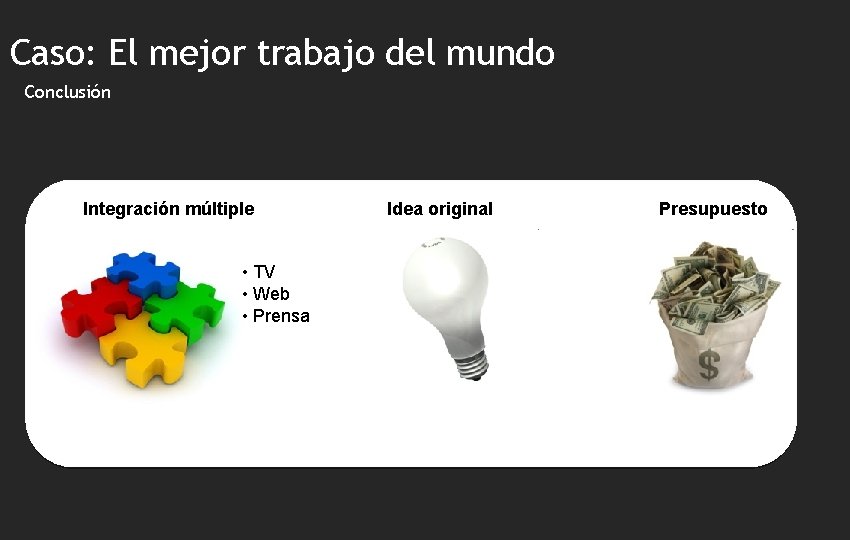 Caso: El mejor trabajo del mundo

Conclusión

Integración múltiple

• TV
• Web
• Prensa

Idea original

Presupuesto

$